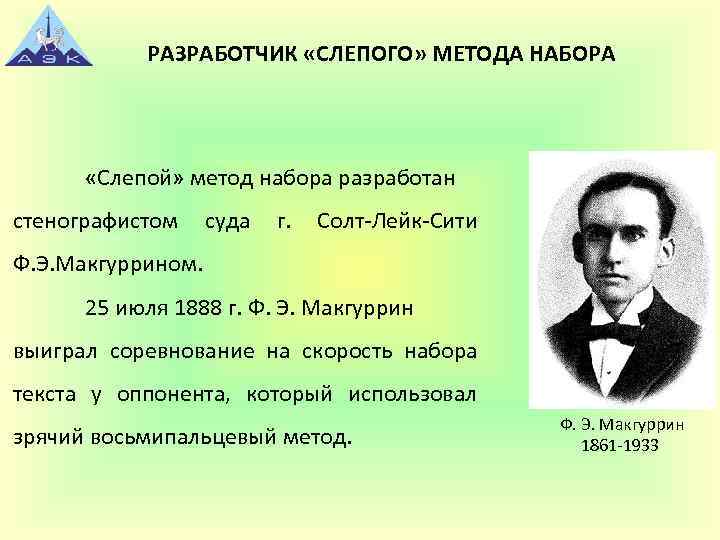 АЭК

РАЗРАБОТЧИК «СЛЕПОГО» МЕТОДА НАБОРА

«Слепой» метод набора разработан стенографистом суда г. Солт-Лейк-Сити Ф.Э.Макгуррином.

25 июля 1888 г. Ф. Э. Макгуррин выиграл соревнование на скорость набора текста у оппонента, который использовал зрячий восьмипальцевый метод.

Ф. Э. Макгуррин
1861-1933